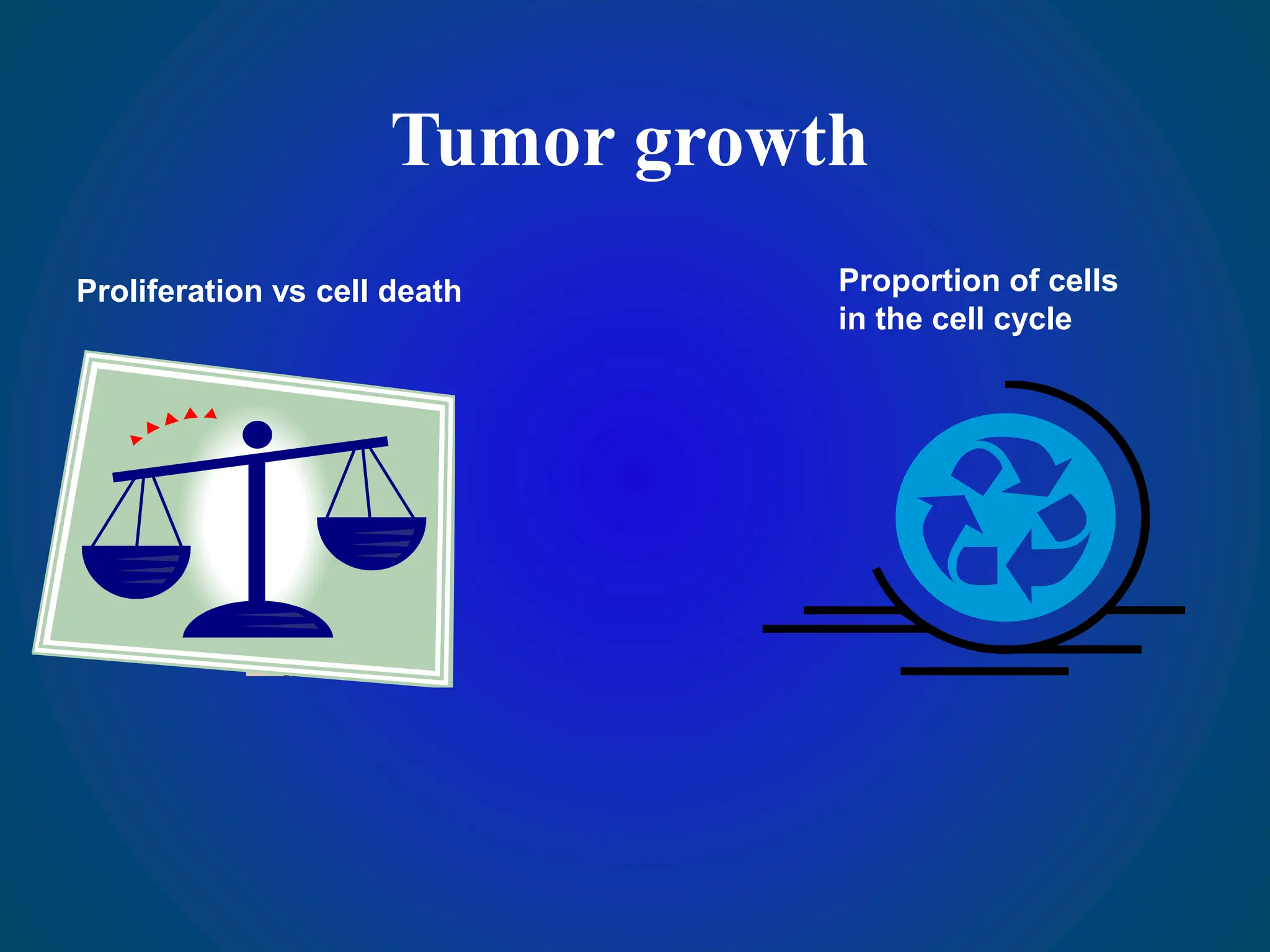 Tumor growth

Proliferation vs cell death

Proportion of cells in the cell cycle